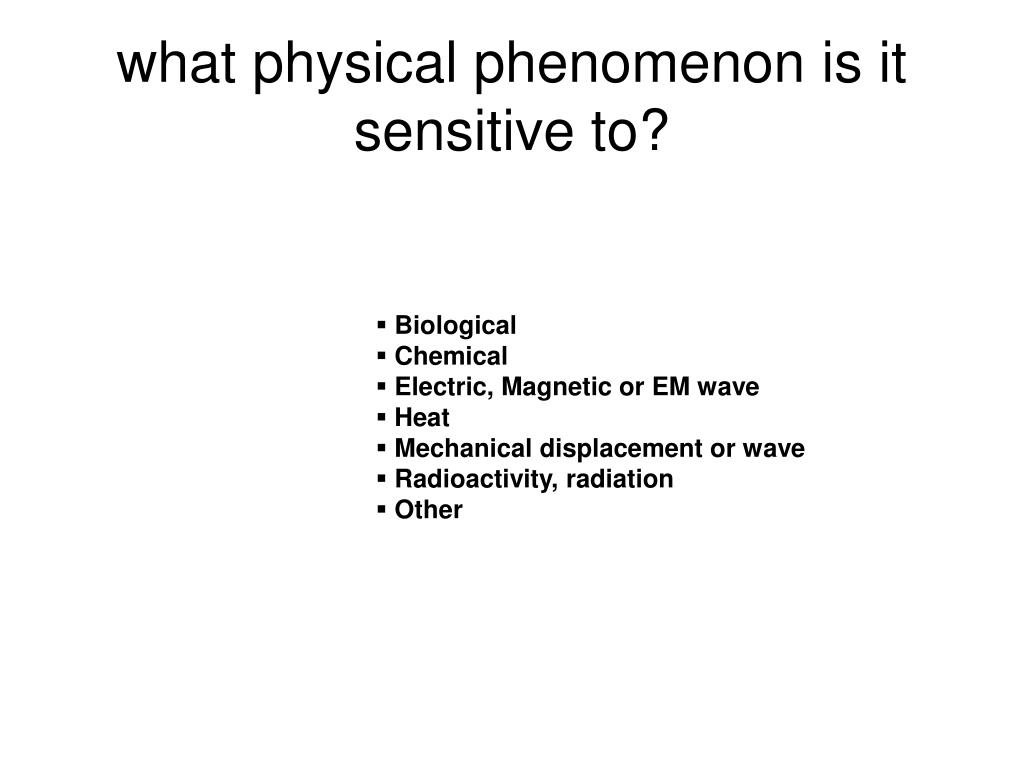 what physical phenomenon is it sensitive to?

▪ Biological
▪ Chemical
▪ Electric, Magnetic or EM wave
▪ Heat
▪ Mechanical displacement or wave
▪ Radioactivity, radiation
▪ Other